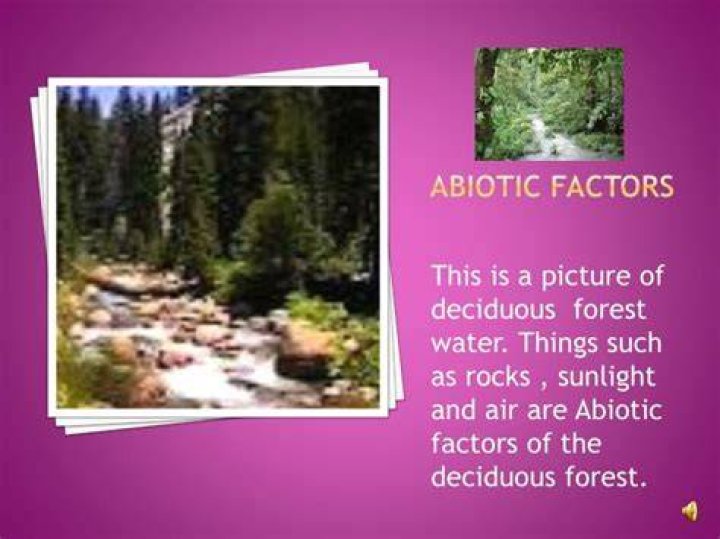 ABIOTIC FACTORS

This is a picture of deciduous forest water. Things such as rocks , sunlight and air are Abiotic factors of the deciduous forest.